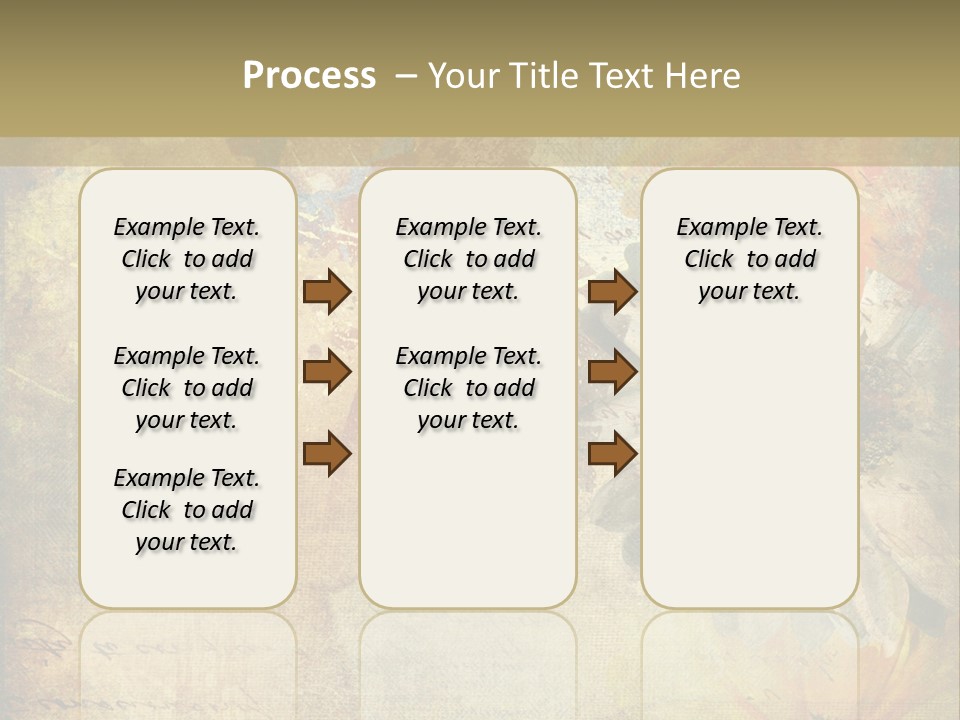 Process – Your Title Text Here

Example Text. Click to add your text.

Example Text. Click to add your text.

Example Text. Click to add your text.

Example Text. Click to add your text.

Example Text. Click to add your text.

Example Text. Click to add your text.